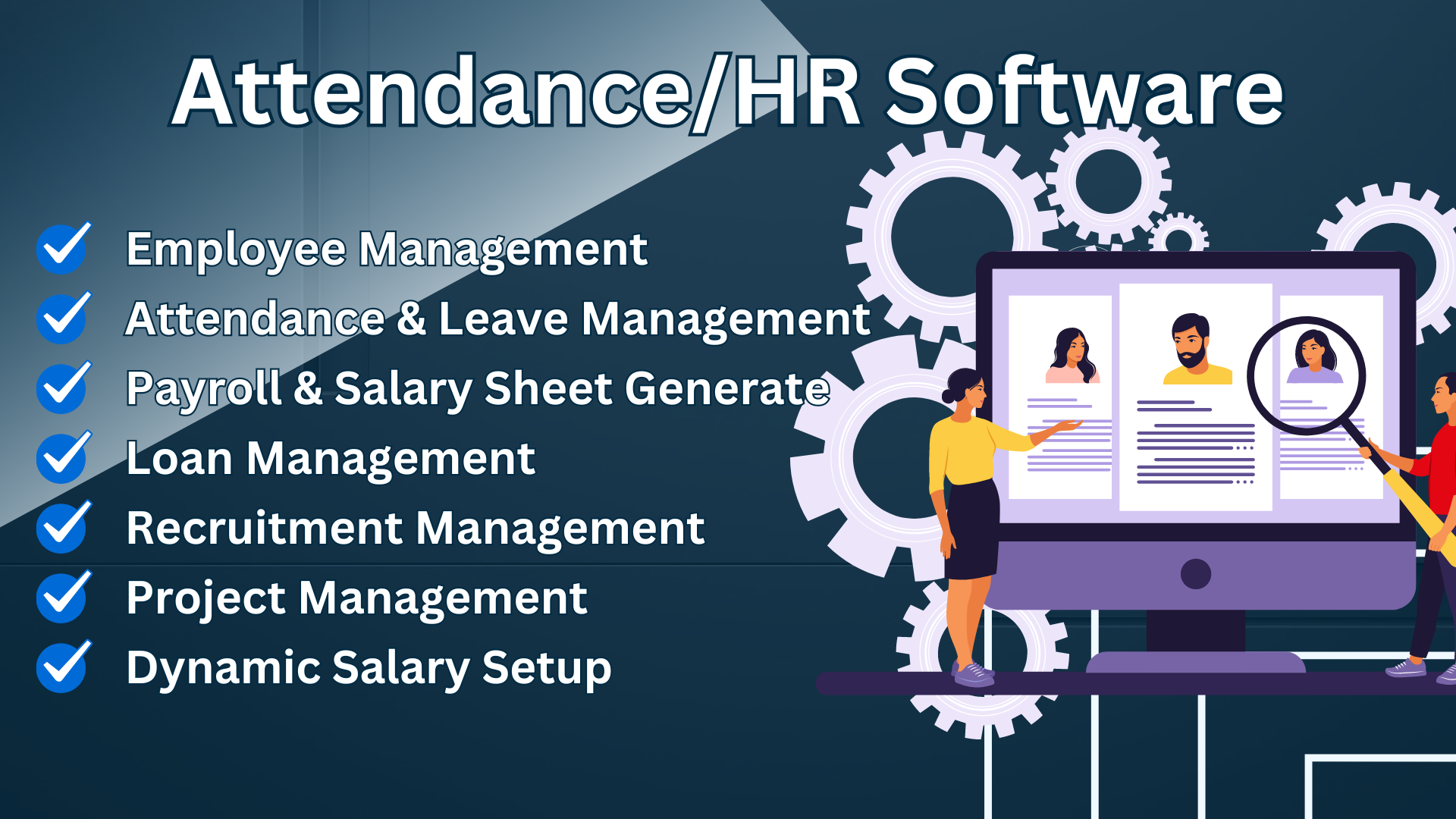 Attendance/HR Software

Employee Management
Attendance & Leave Management
Payroll & Salary Sheet Generate
Loan Management
Recruitment Management
Project Management
Dynamic Salary Setup